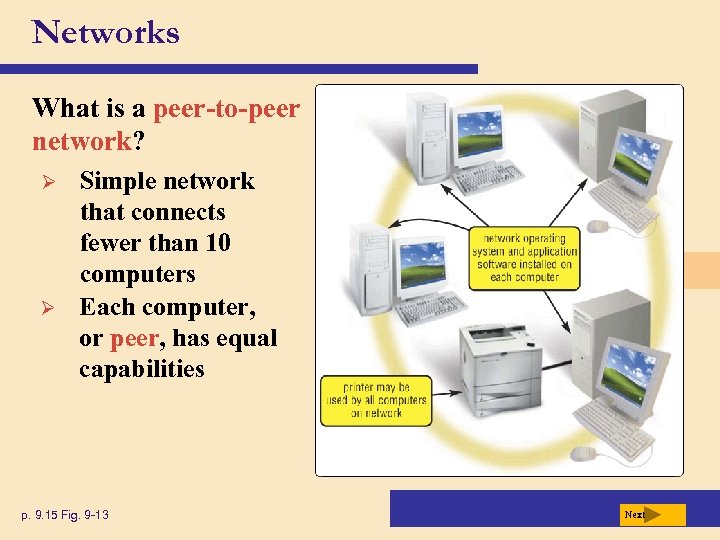 Networks

What is a peer-to-peer network?

➢ Simple network that connects fewer than 10 computers

➢ Each computer, or peer, has equal capabilities

network operating system and application software installed on each computer

printer may be used by all computers on network

p. 9.15 Fig. 9-13

Next